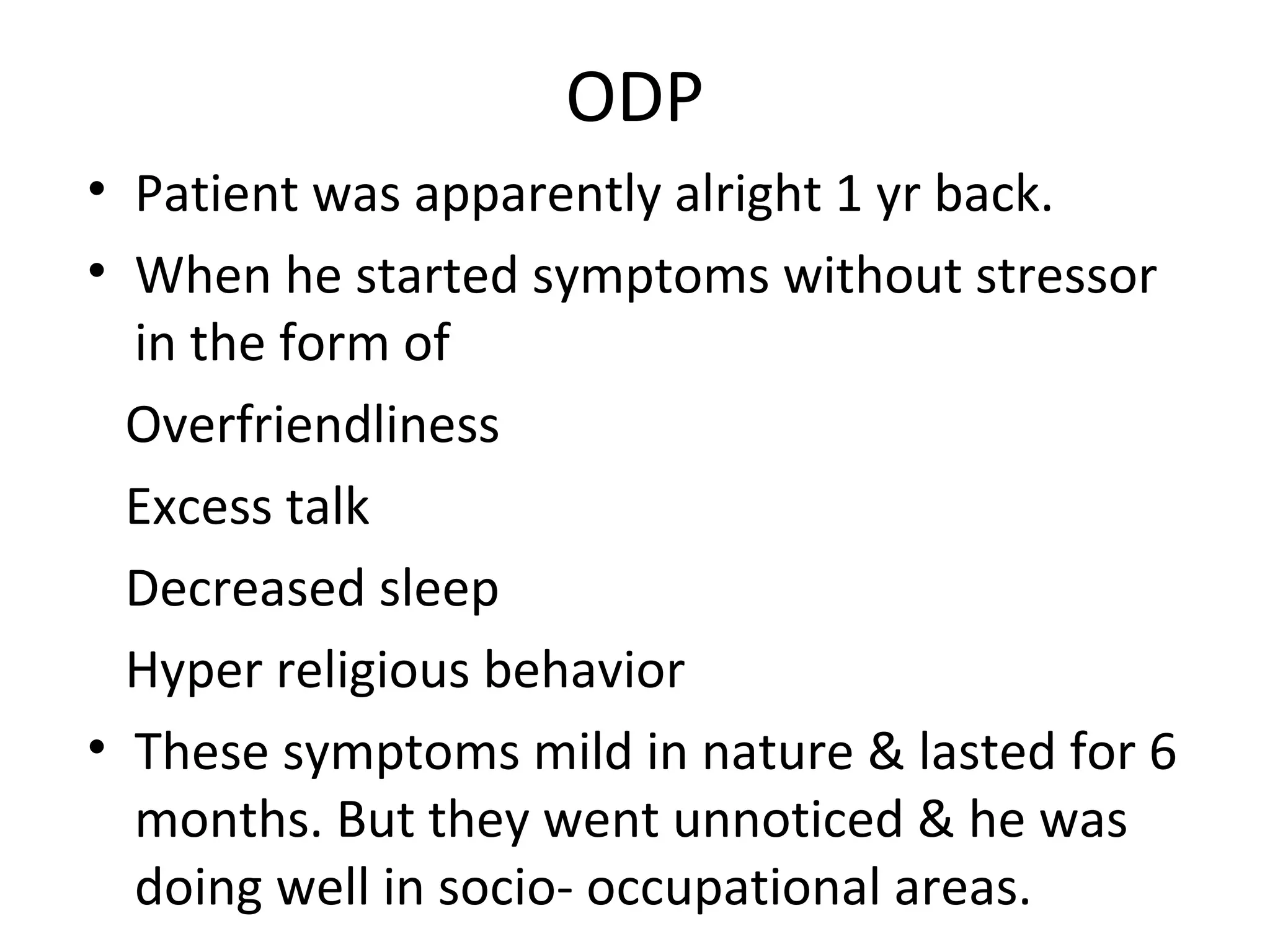 ODP

• Patient was apparently alright 1 yr back.

• When he started symptoms without stressor in the form of

Overfriendliness

Excess talk

Decreased sleep

Hyper religious behavior

• These symptoms mild in nature & lasted for 6 months. But they went unnoticed & he was doing well in socio- occupational areas.